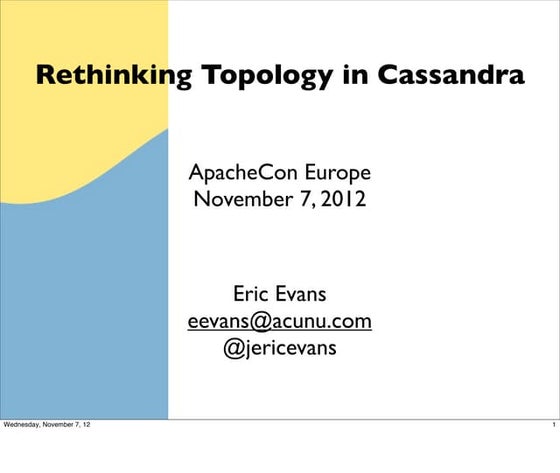 Rethinking Topology in Cassandra

ApacheCon Europe
November 7, 2012

Eric Evans
eevans@acunu.com
@jericevans

Wednesday, November 7, 12

1